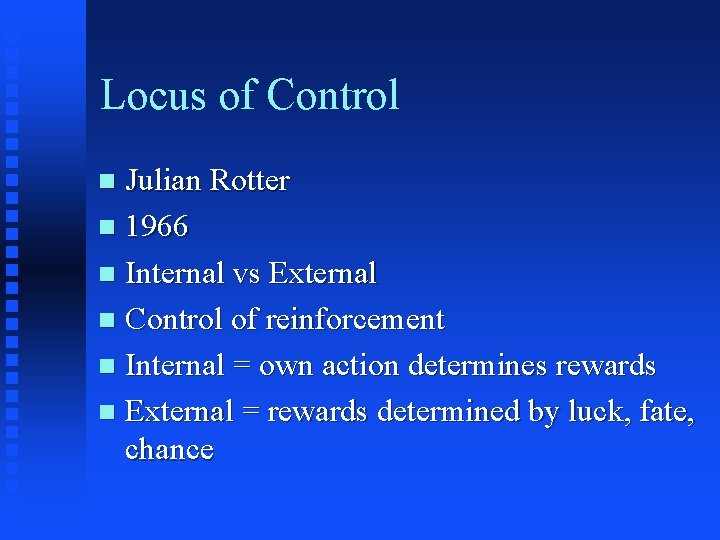 Locus of Control

- Julian Rotter
- 1966
- Internal vs External
- Control of reinforcement
- Internal = own action determines rewards
- External = rewards determined by luck, fate, chance